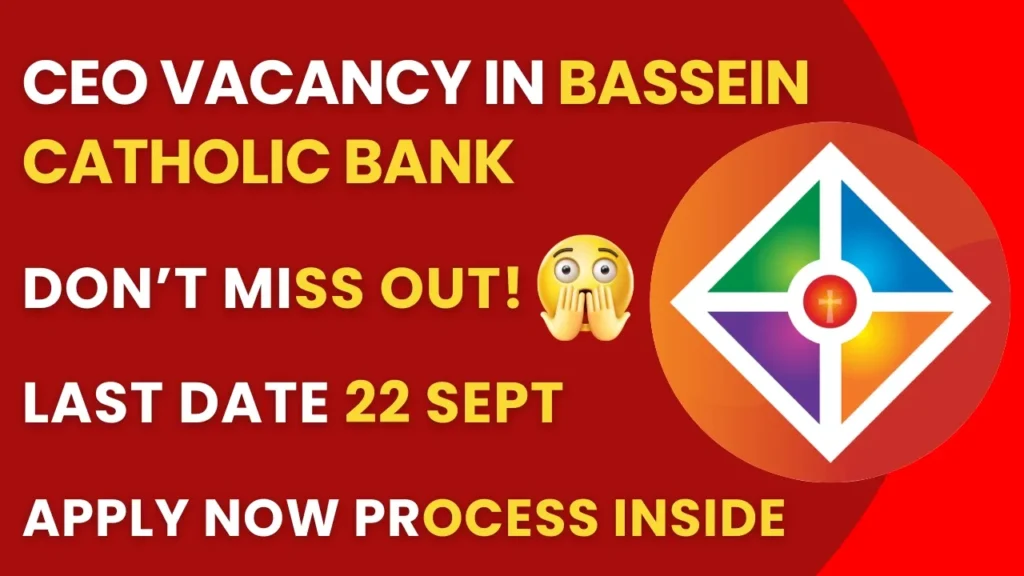 CEO VACANCY IN BASSEIN CATHOLIC BANK

DON'T MISS OUT!

LAST DATE 22 SEPT

APPLY NOW PROCESS INSIDE